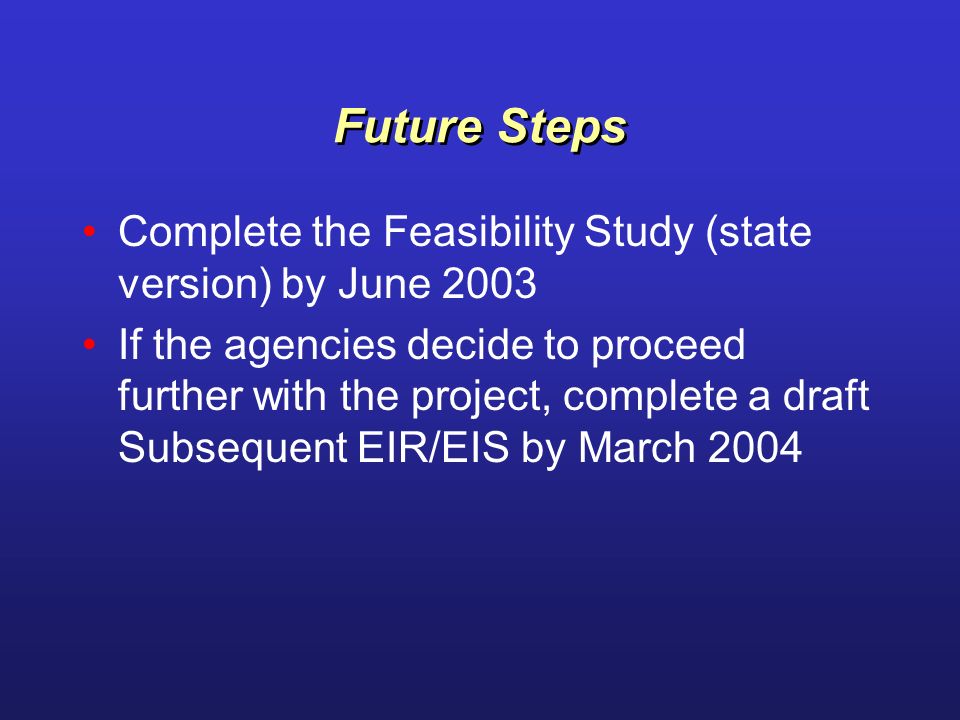 Future Steps

• Complete the Feasibility Study (state version) by June 2003

• If the agencies decide to proceed further with the project, complete a draft Subsequent EIR/EIS by March 2004